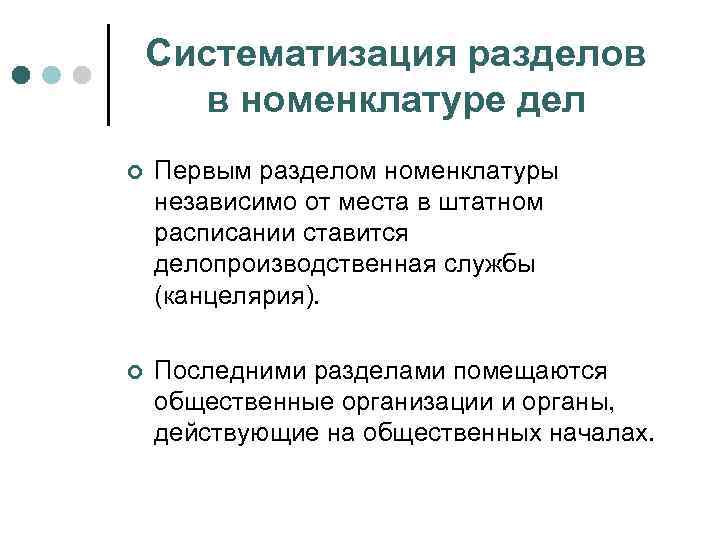 Систематизация разделов в номенклатуре дел

Первым разделом номенклатуры независимо от места в штатном расписании ставится делопроизводственная службы (канцелярия).

Последними разделами помещаются общественные организации и органы, действующие на общественных началах.